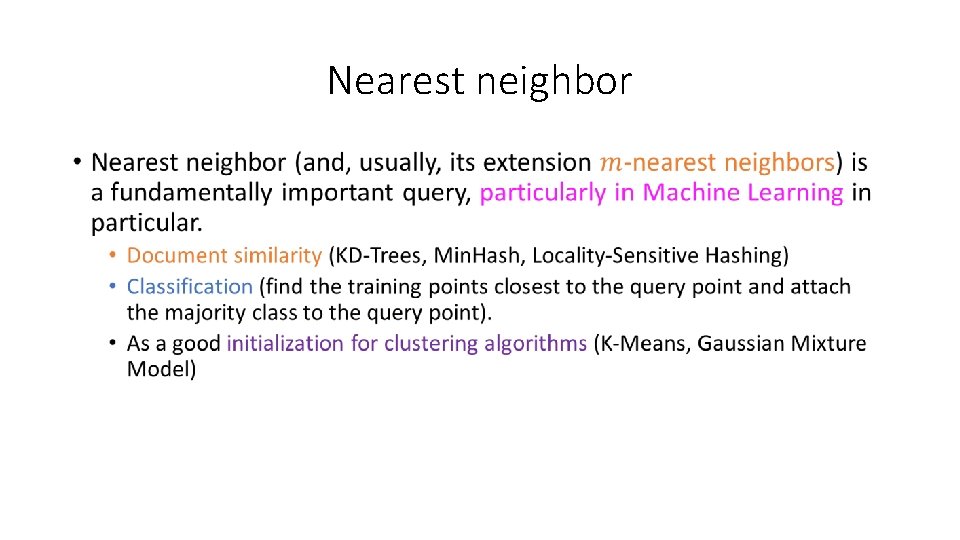 Nearest neighbor

• Nearest neighbor (and, usually, its extension $m$-nearest neighbors) is a fundamentally important query, particularly in Machine Learning in particular.
  • Document similarity (KD-Trees, MinHash, Locality-Sensitive Hashing)
  • Classification (find the training points closest to the query point and attach the majority class to the query point).
  • As a good initialization for clustering algorithms (K-Means, Gaussian Mixture Model)